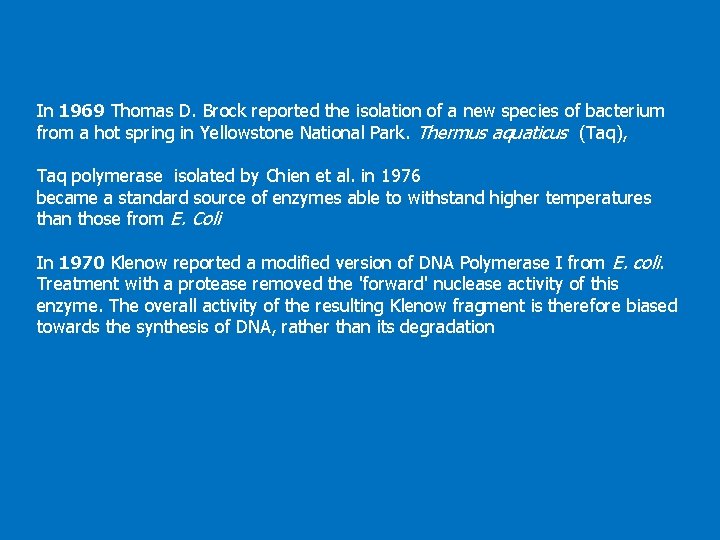 In 1969 Thomas D. Brock reported the isolation of a new species of bacterium from a hot spring in Yellowstone National Park. Thermus aquaticus (Taq),

Taq polymerase isolated by Chien et al. in 1976
became a standard source of enzymes able to withstand higher temperatures than those from E. Coli

In 1970 Klenow reported a modified version of DNA Polymerase I from E. coli. Treatment with a protease removed the 'forward' nuclease activity of this enzyme. The overall activity of the resulting Klenow fragment is therefore biased towards the synthesis of DNA, rather than its degradation